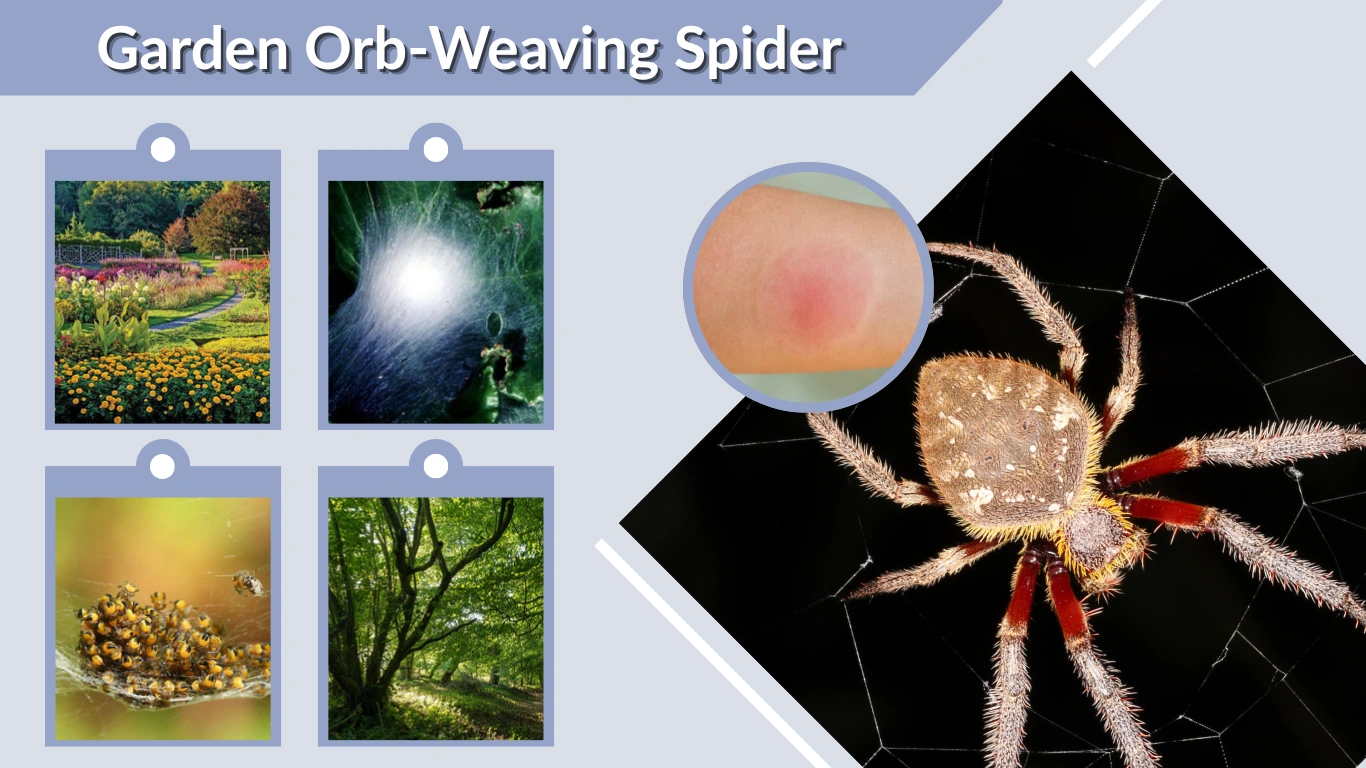 Garden Orb-Weaving Spider